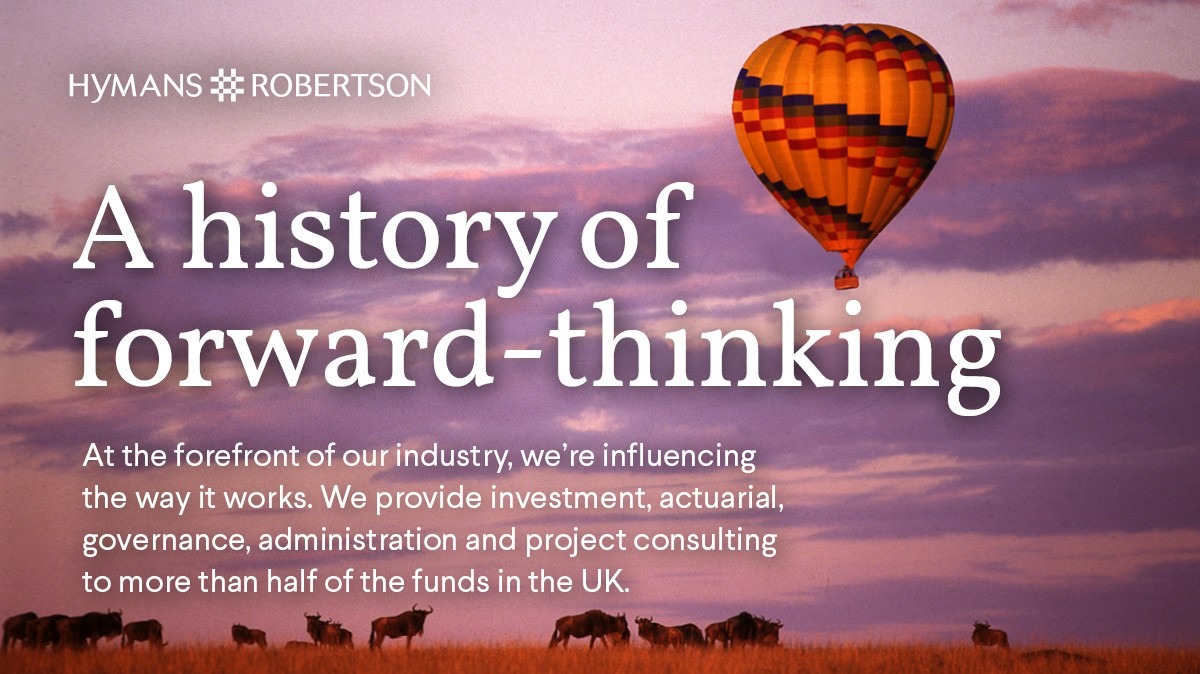 HYMANS ROBERTSON

A history of forward-thinking

At the forefront of our industry, we're influencing the way it works. We provide investment, actuarial, governance, administration and project consulting to more than half of the funds in the UK.